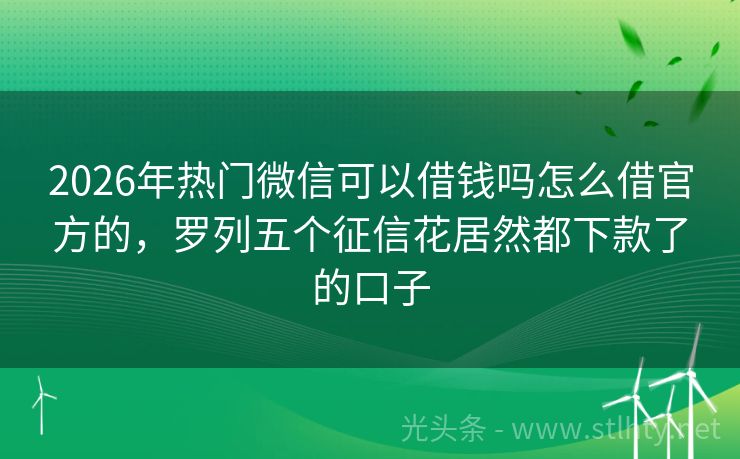 2026年热门微信可以借钱吗怎么借官方的，罗列五个征信花居然都下款了的口子

光头条 - www.stlhty.net